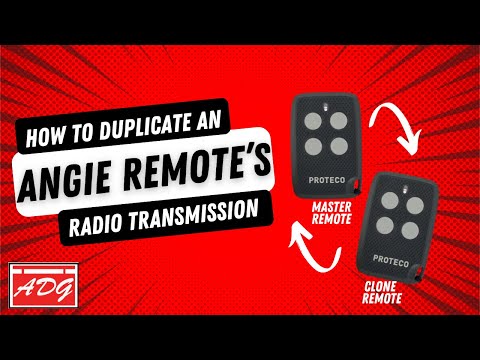 HOW TO DUPLICATE AN
ANGIE REMOTE'S
RADIO TRANSMISSION

PROTECO
MASTER REMOTE

PROTECO
CLONE REMOTE

ADG